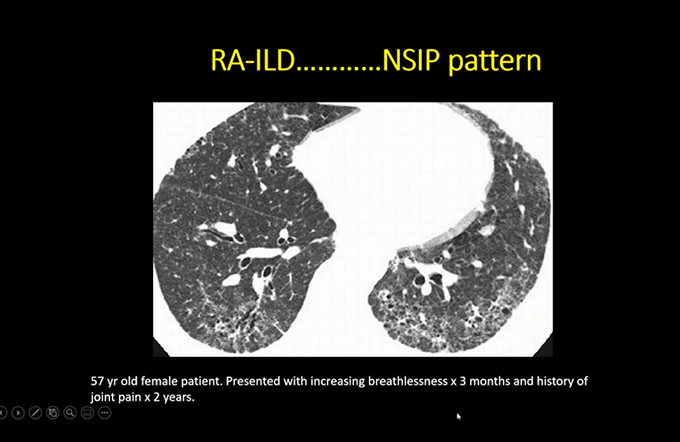 RA-ILD…………NSIP pattern

57 yr old female patient. Presented with increasing breathlessness x 3 months and history of joint pain x 2 years.